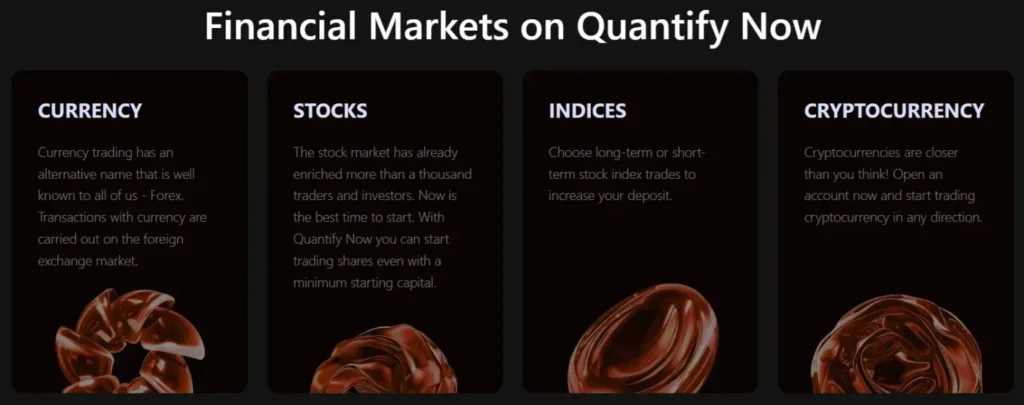 Financial Markets on Quantify Now

CURRENCY

Currency trading has an alternative name that is well known to all of us - Forex. Transactions with currency are carried out on the foreign exchange market.

STOCKS

The stock market has already enriched more than a thousand traders and investors. Now is the best time to start. With Quantify Now you can start trading shares even with a minimum starting capital.

INDICES

Choose long-term or short-term stock index trades to increase your deposit.

CRYPTOCURRENCY

Cryptocurrencies are closer than you think! Open an account now and start trading cryptocurrency in any direction.